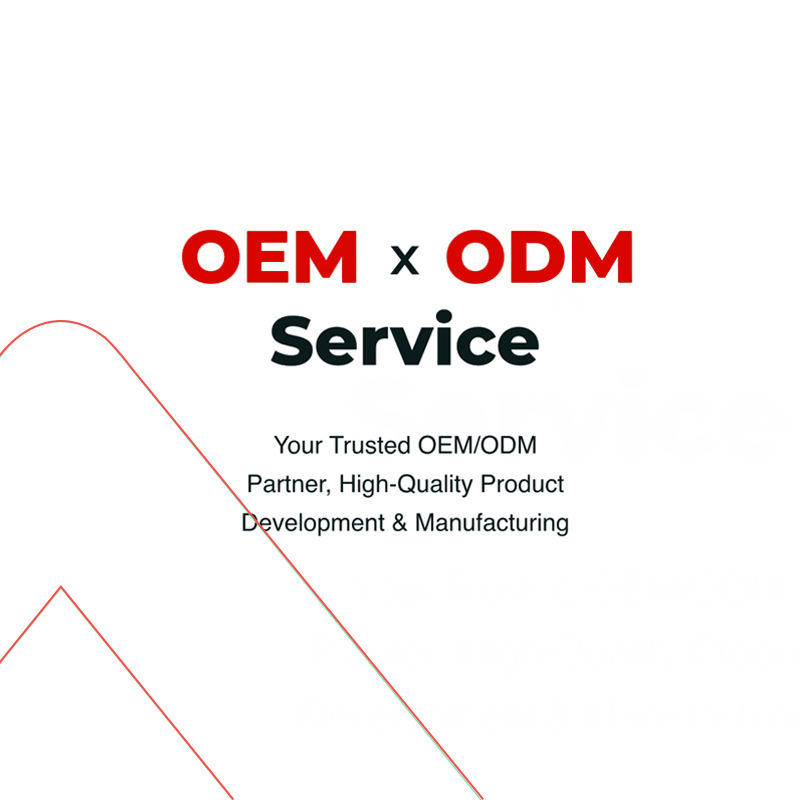 OEM x ODM
Service

Your Trusted OEM/ODM Partner, High-Quality Product Development & Manufacturing